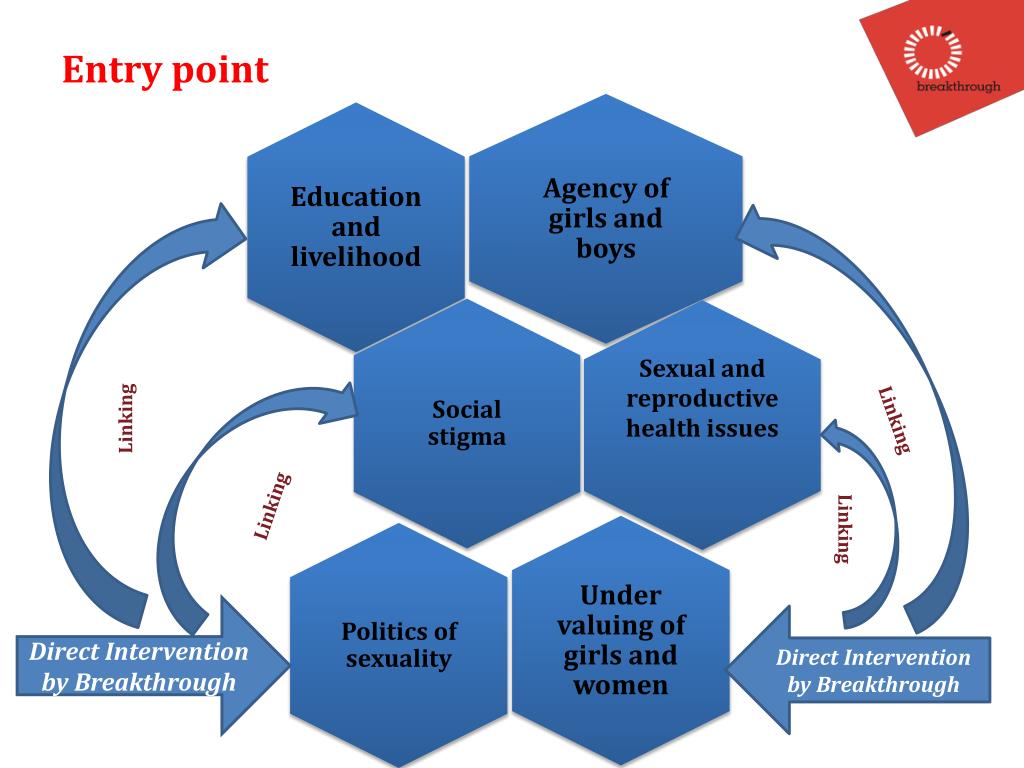 Entry point

breakthrough

Education and livelihood

Agency of girls and boys

Social stigma

Sexual and reproductive health issues

Politics of sexuality

Under valuing of girls and women

Linking

Linking

Linking

Linking

Direct Intervention by Breakthrough

Direct Intervention by Breakthrough